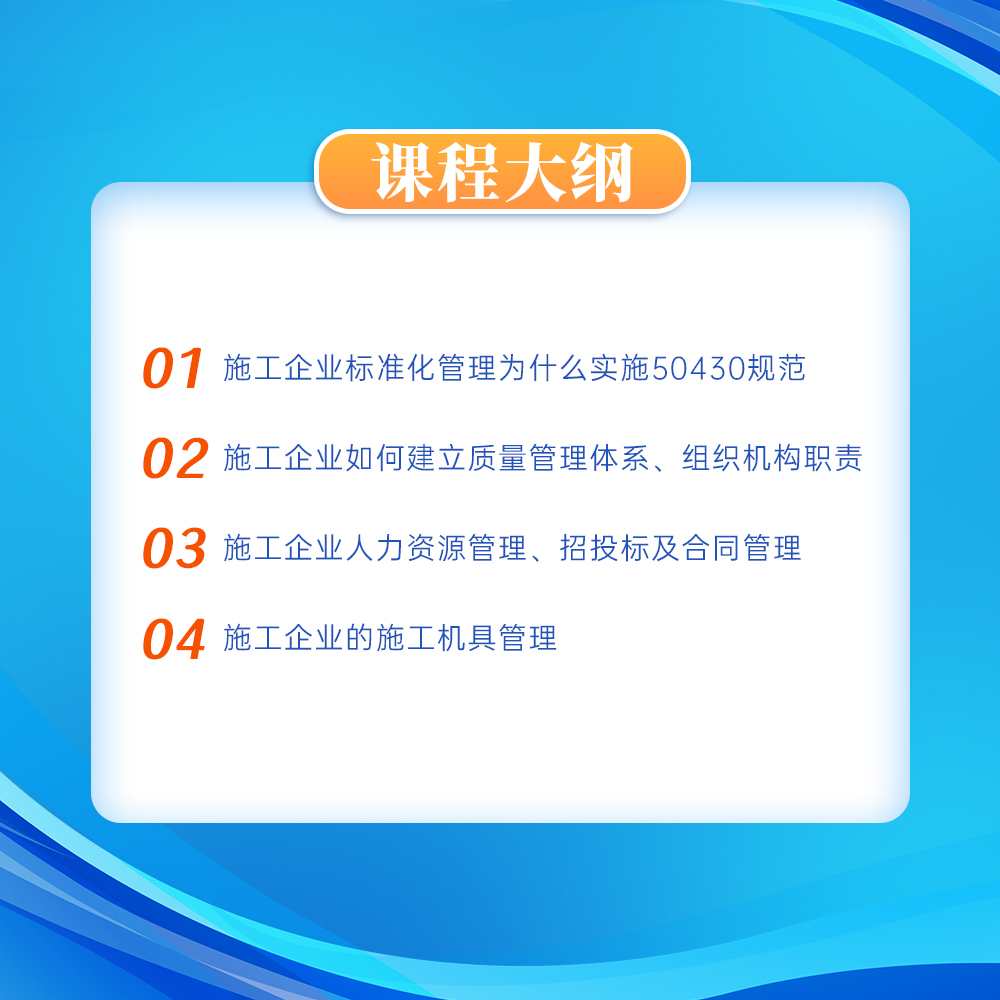 课程大纲

01 施工企业标准化管理为什么实施50430规范

02 施工企业如何建立质量管理体系、组织机构职责

03 施工企业人力资源管理、招投标及合同管理

04 施工企业的施工机具管理